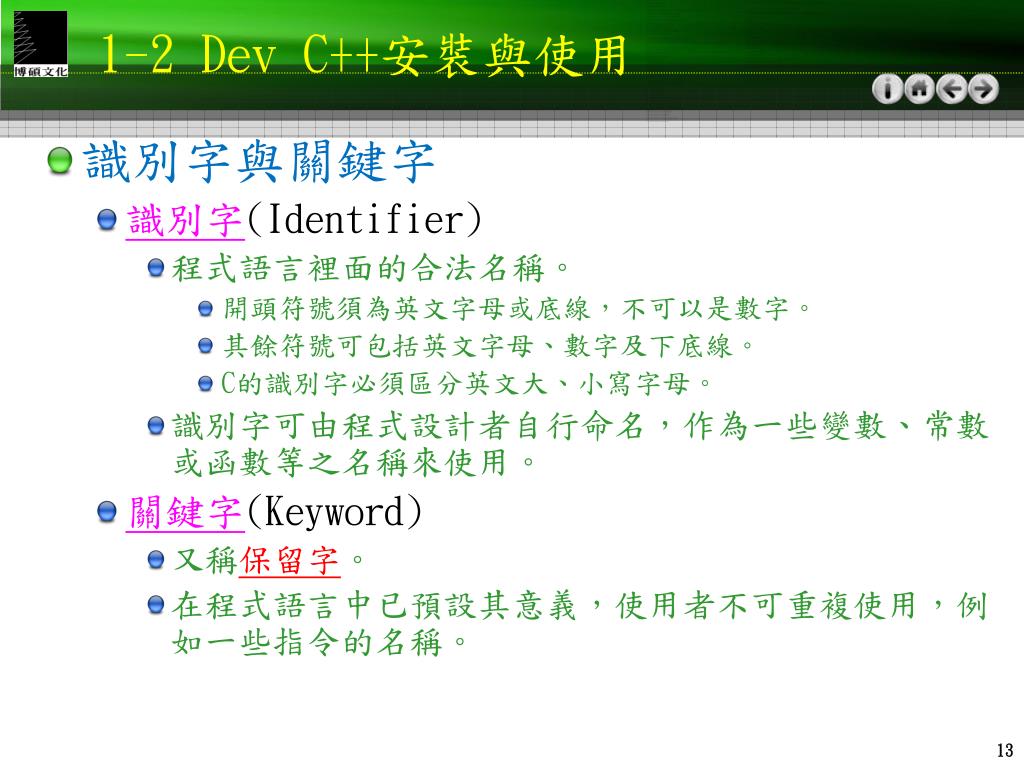 博碩文化

1-2 Dev C++安裝與使用

識別字與關鍵字

識別字(Identifier)

程式語言裡面的合法名稱。

開頭符號須為英文字母或底線，不可以是數字。

其餘符號可包括英文字母、數字及下底線。

C的識別字必須區分英文大、小寫字母。

識別字可由程式設計者自行命名，作為一些變數、常數或函數等之名稱來使用。

關鍵字(Keyword)

又稱保留字。

在程式語言中已預設其意義，使用者不可重複使用，例如一些指令的名稱。

13